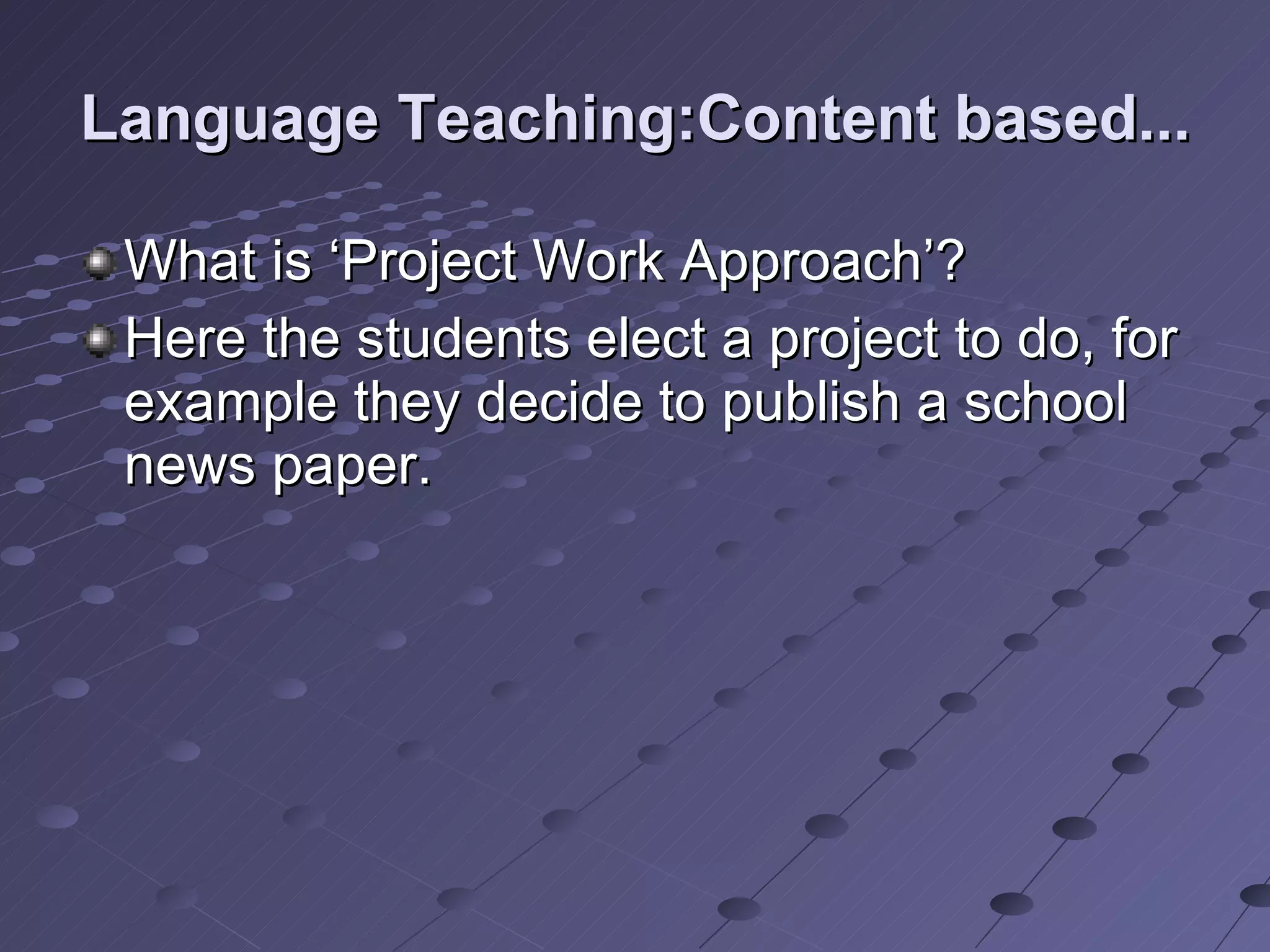 Language Teaching:Content based...

What is ‘Project Work Approach’?

Here the students elect a project to do, for example they decide to publish a school news paper.